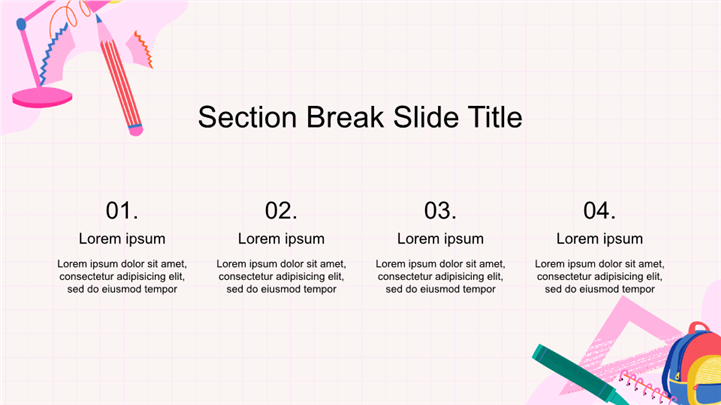 Section Break Slide Title

01.
Lorem ipsum
Lorem ipsum dolor sit amet, consectetur adipisicing elit, sed do eiusmod tempor

02.
Lorem ipsum
Lorem ipsum dolor sit amet, consectetur adipisicing elit, sed do eiusmod tempor

03.
Lorem ipsum
Lorem ipsum dolor sit amet, consectetur adipisicing elit, sed do eiusmod tempor

04.
Lorem ipsum
Lorem ipsum dolor sit amet, consectetur adipisicing elit, sed do eiusmod tempor